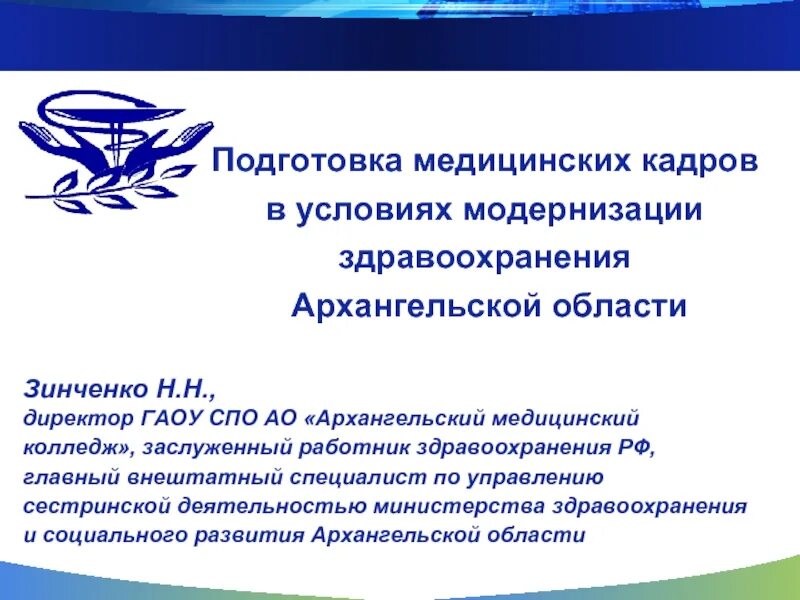 Подготовка медицинских кадров в условиях модернизации здравоохранения Архангельской области

Зинченко Н.Н.,
директор ГАОУ СПО АО «Архангельский медицинский колледж», заслуженный работник здравоохранения РФ, главный внештатный специалист по управлению сестринской деятельностью министерства здравоохранения и социального развития Архангельской области